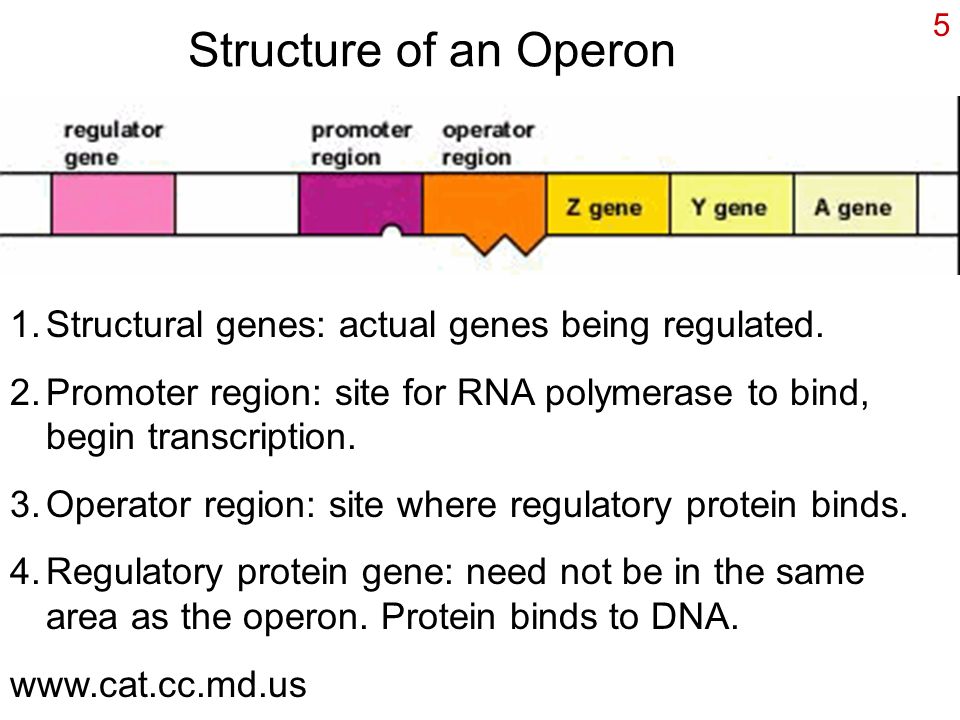 5

Structure of an Operon

regulator gene

promoter region

operator region

Z gene

Y gene

A gene

1. Structural genes: actual genes being regulated.

2. Promoter region: site for RNA polymerase to bind, begin transcription.

3. Operator region: site where regulatory protein binds.

4. Regulatory protein gene: need not be in the same area as the operon. Protein binds to DNA.

www.cat.cc.md.us